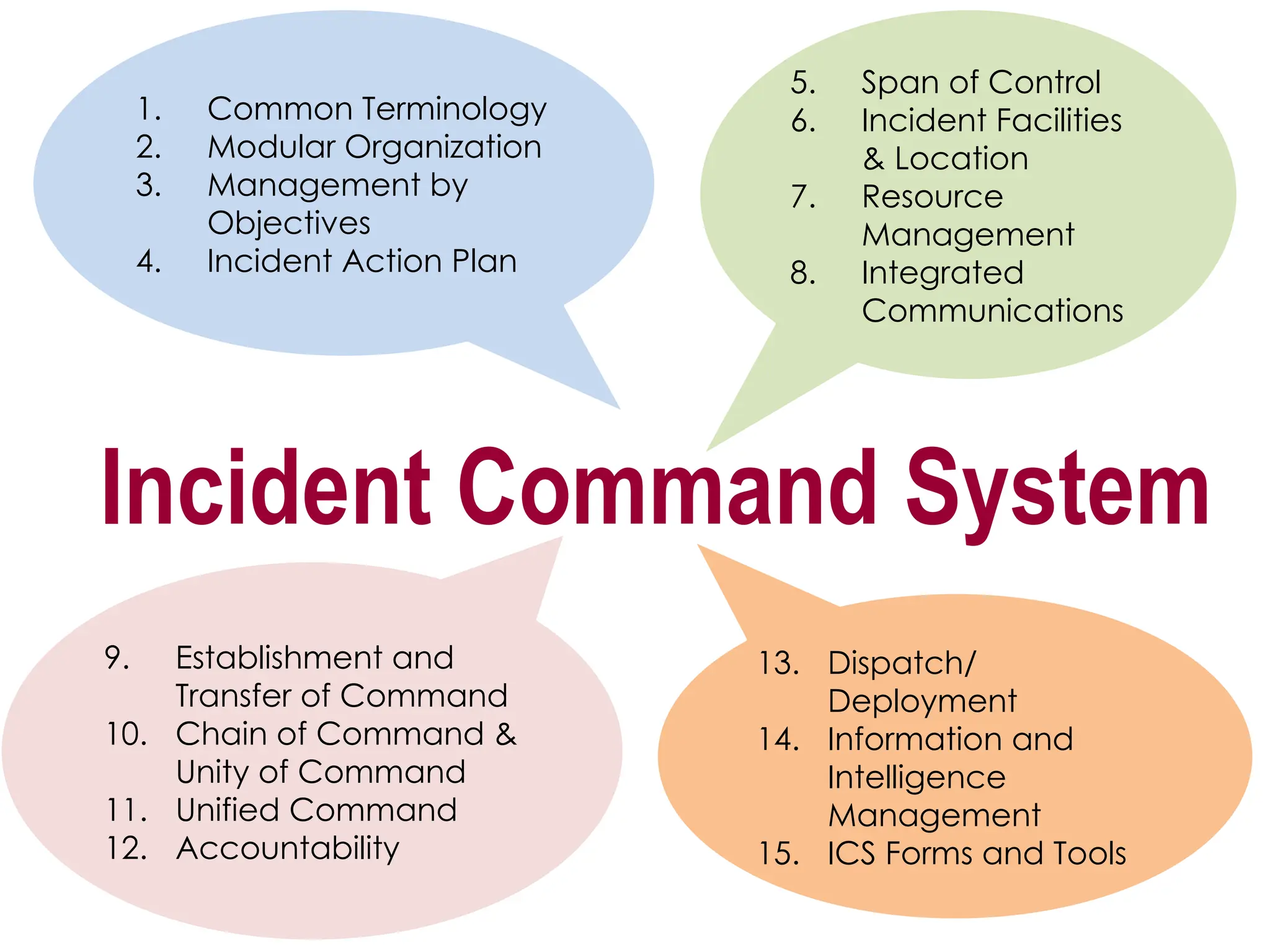 1. Common Terminology
2. Modular Organization
3. Management by Objectives
4. Incident Action Plan

5. Span of Control
6. Incident Facilities & Location
7. Resource Management
8. Integrated Communications

Incident Command System

9. Establishment and Transfer of Command
10. Chain of Command & Unity of Command
11. Unified Command
12. Accountability

13. Dispatch/ Deployment
14. Information and Intelligence Management
15. ICS Forms and Tools